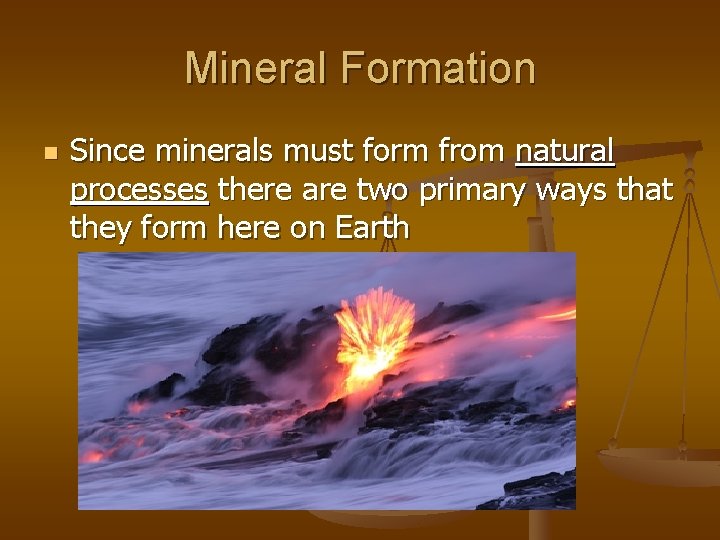 Mineral Formation

Since minerals must form from natural processes there are two primary ways that they form here on Earth